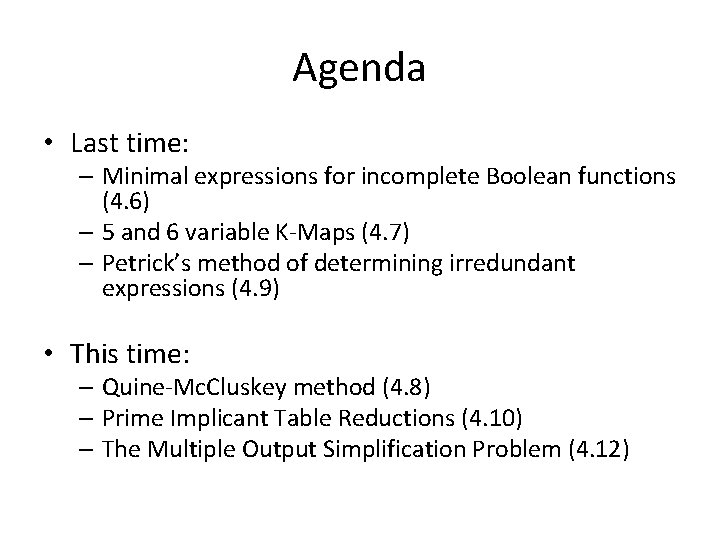 Agenda

• Last time:
– Minimal expressions for incomplete Boolean functions (4.6)
– 5 and 6 variable K-Maps (4.7)
– Petrick's method of determining irredundant expressions (4.9)

• This time:
– Quine-McCluskey method (4.8)
– Prime Implicant Table Reductions (4.10)
– The Multiple Output Simplification Problem (4.12)